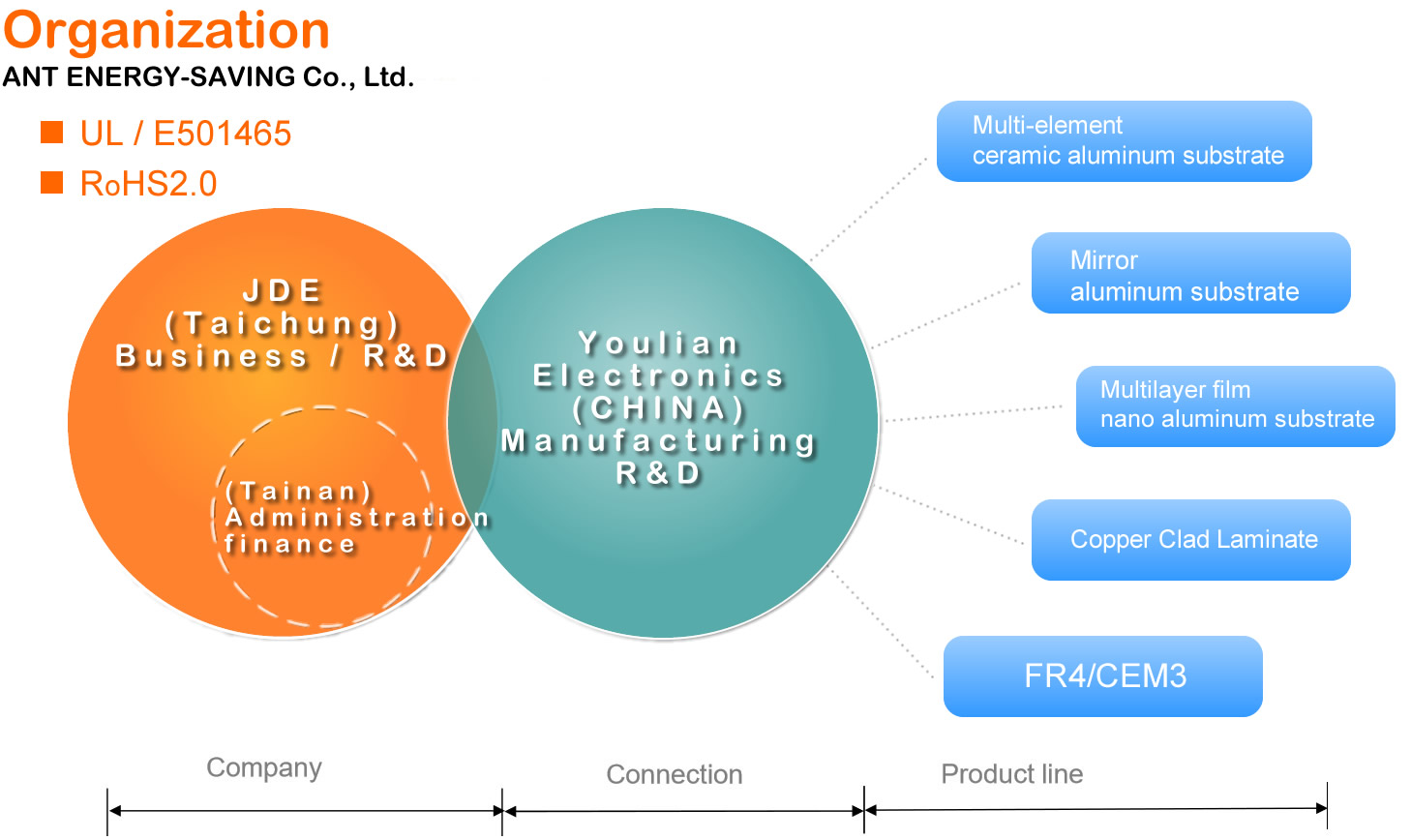 Organization
ANT ENERGY-SAVING Co., Ltd.

UL / E501465

RoHS2.0

JDE
(Taichung)
Business / R&D

(Tainan)
Administration
finance

Youlian
Electronics
(CHINA)
Manufacturing
R&D

Multi-element
ceramic aluminum substrate

Mirror
aluminum substrate

Multilayer film
nano aluminum substrate

Copper Clad Laminate

FR4/CEM3

Company

Connection

Product line